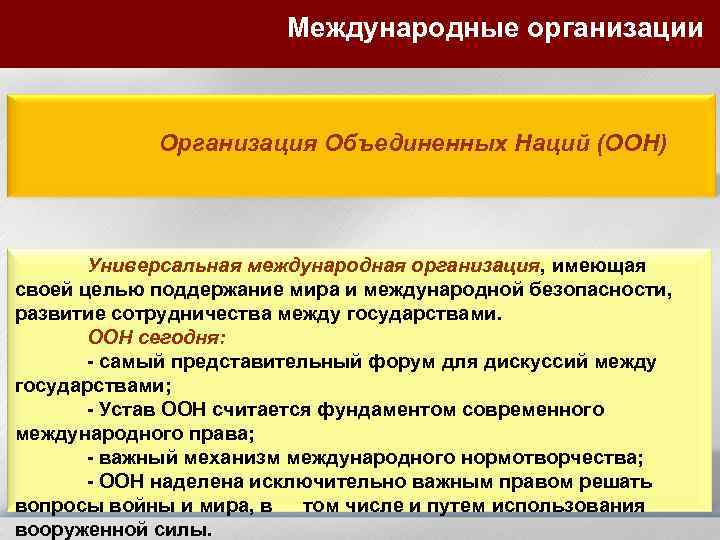 Международные организации

Организация Объединенных Наций (ООН)

Универсальная международная организация, имеющая своей целью поддержание мира и международной безопасности, развитие сотрудничества между государствами.

ООН сегодня:

- самый представительный форум для дискуссий между государствами;

- Устав ООН считается фундаментом современного международного права;

- важный механизм международного нормотворчества;

- ООН наделена исключительно важным правом решать вопросы войны и мира, в том числе и путем использования вооруженной силы.